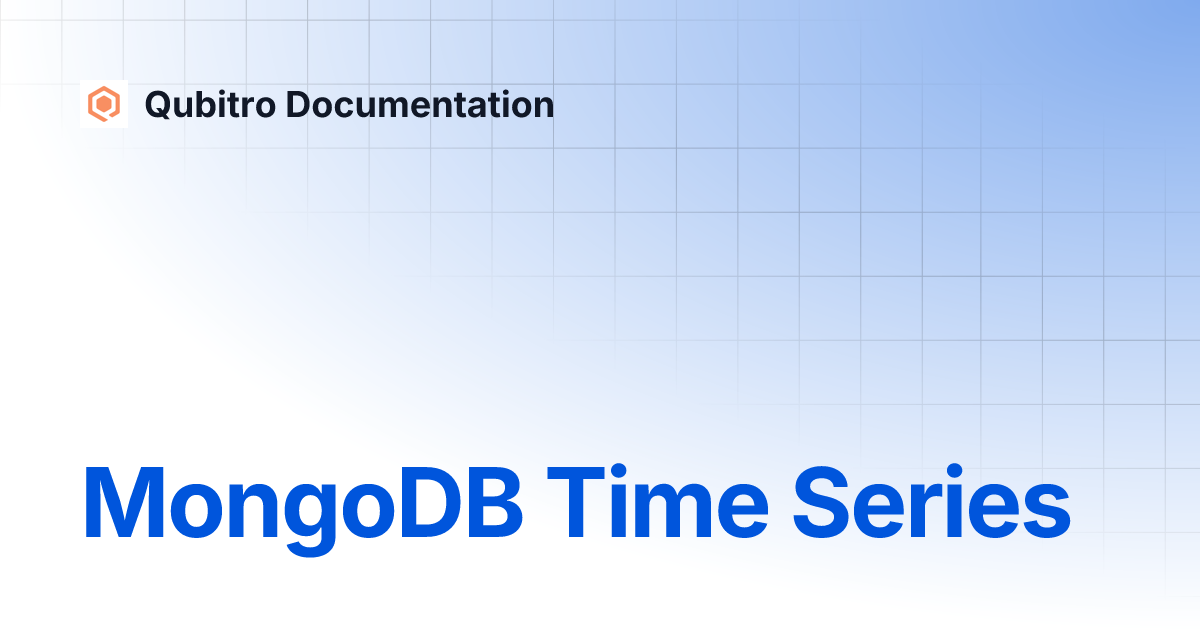 Qubitro Documentation

MongoDB Time Series